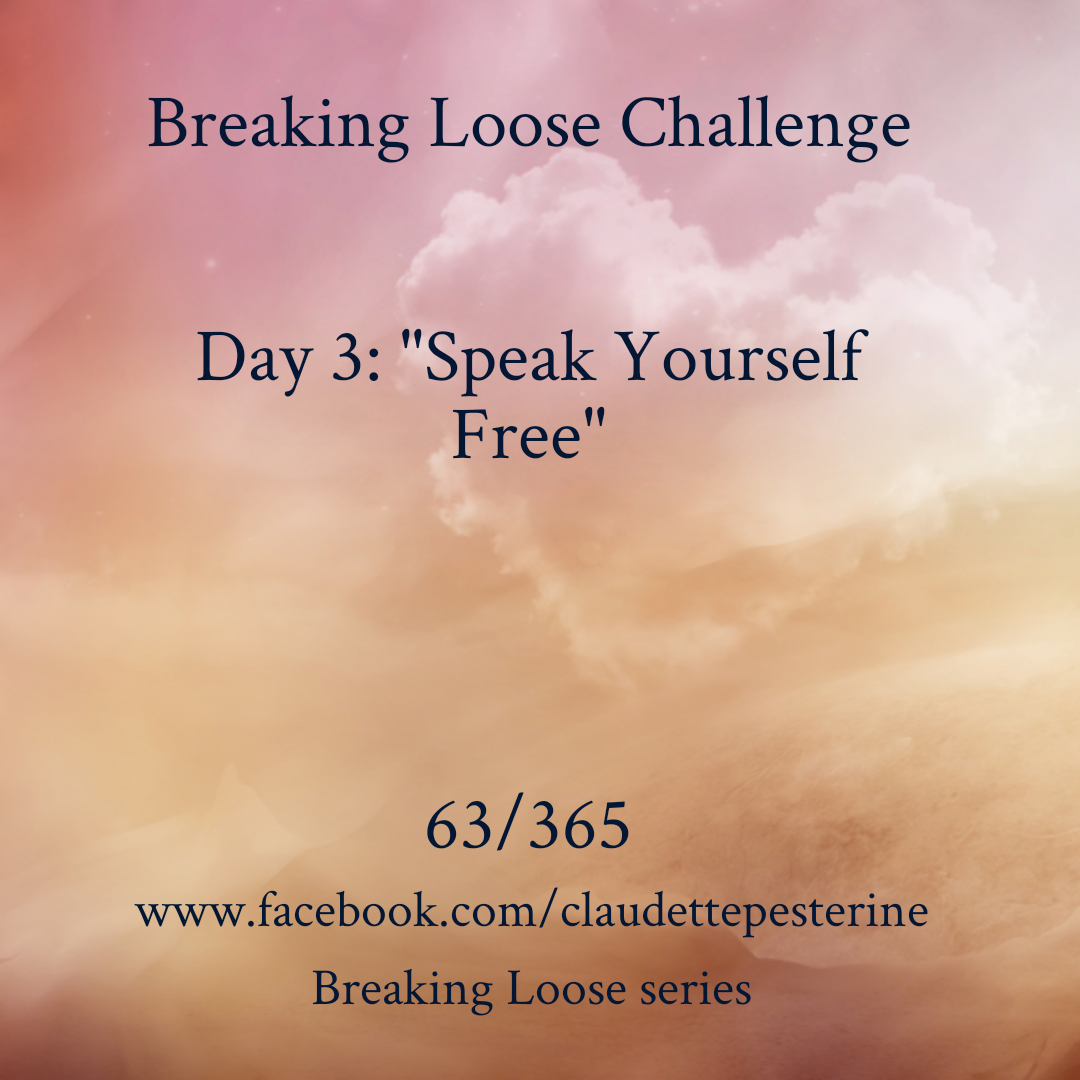 Breaking Loose Challenge

Day 3: "Speak Yourself Free"

63/365

www.facebook.com/claudettepesterine

Breaking Loose series